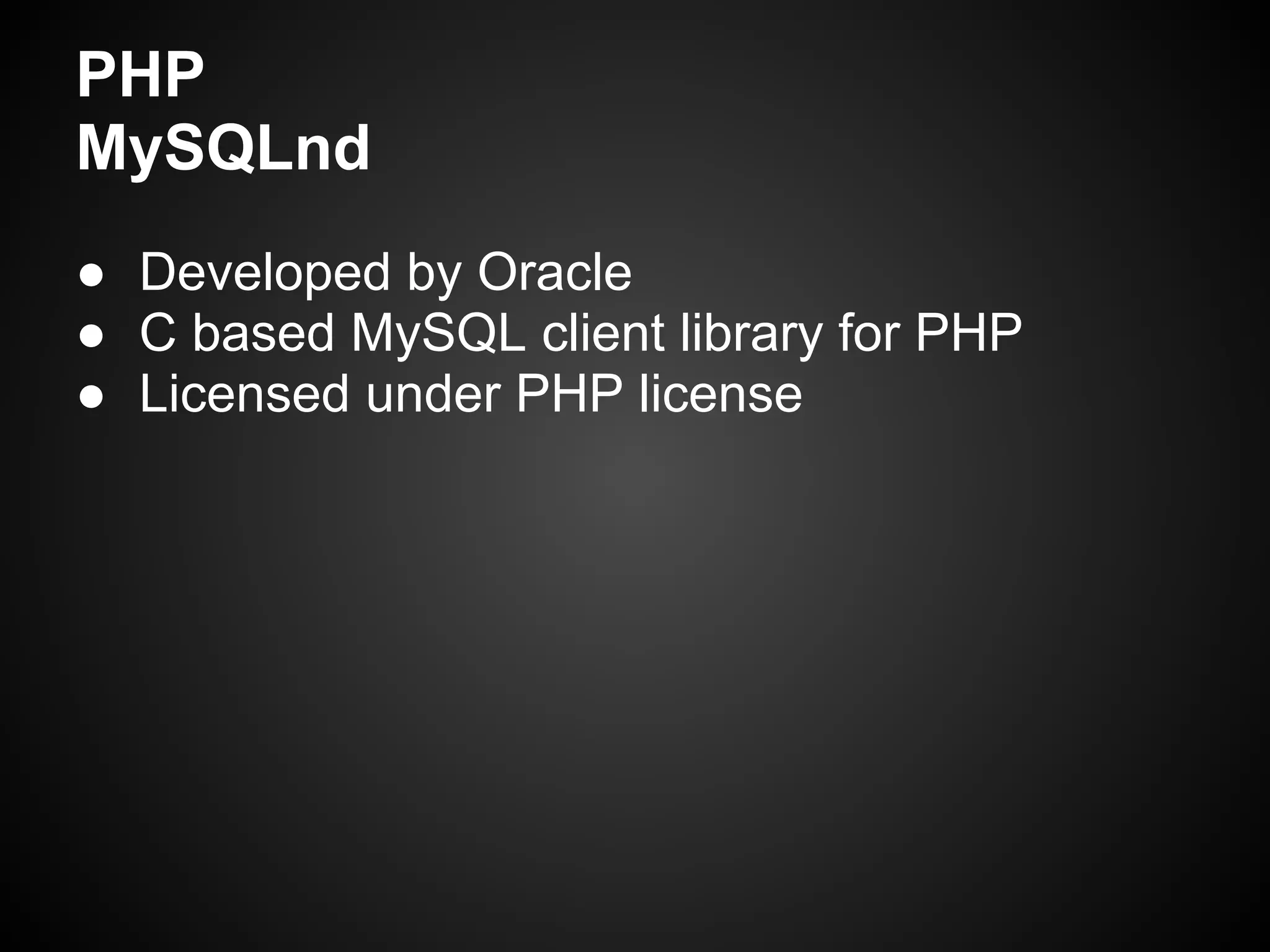 PHP
MySQLnd

● Developed by Oracle
● C based MySQL client library for PHP
● Licensed under PHP license